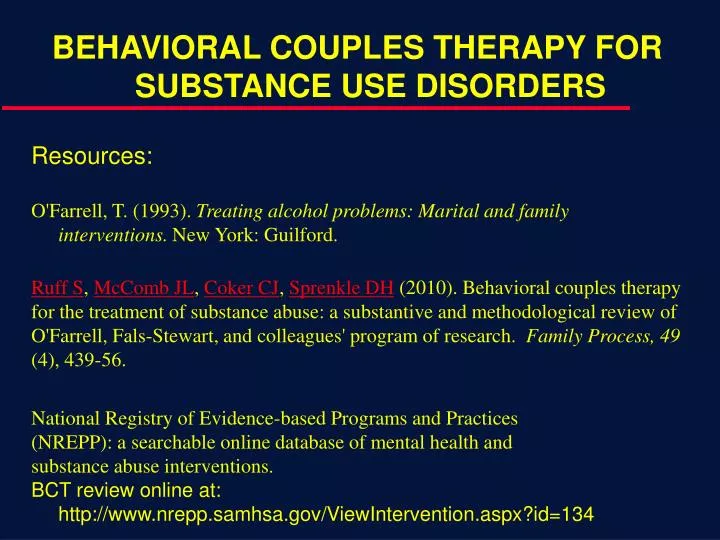 BEHAVIORAL COUPLES THERAPY FOR SUBSTANCE USE DISORDERS

Resources:

O'Farrell, T. (1993). Treating alcohol problems: Marital and family interventions. New York: Guilford.

Ruff S, McComb JL, Coker CJ, Sprenkle DH (2010). Behavioral couples therapy for the treatment of substance abuse: a substantive and methodological review of O'Farrell, Fals-Stewart, and colleagues' program of research. Family Process, 49 (4), 439-56.

National Registry of Evidence-based Programs and Practices (NREPP): a searchable online database of mental health and substance abuse interventions.
BCT review online at:
http://www.nrepp.samhsa.gov/ViewIntervention.aspx?id=134